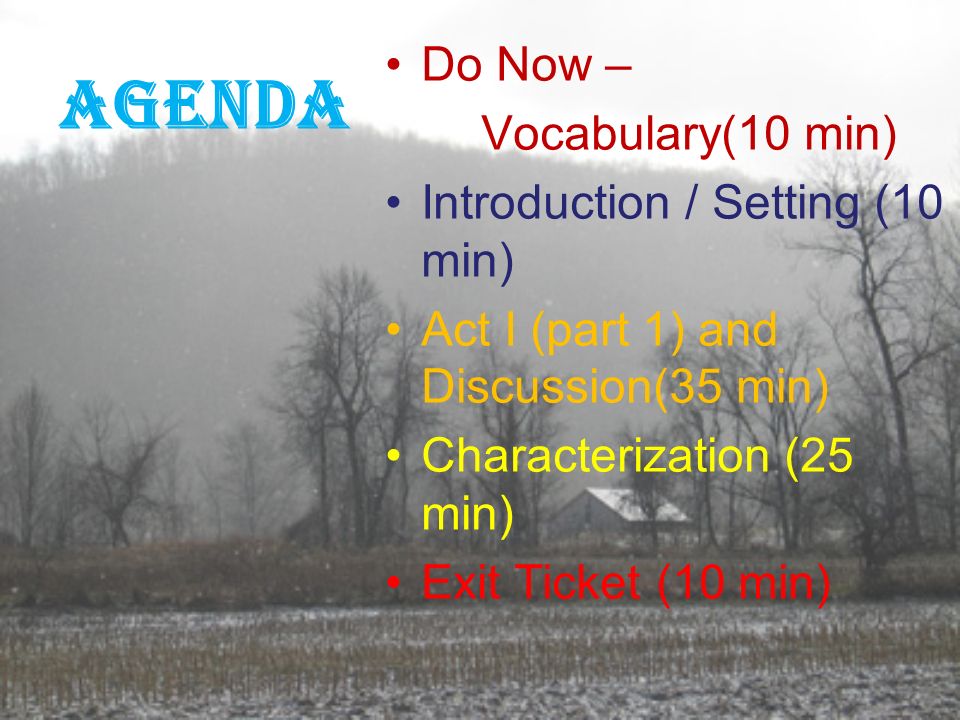 AGENDA

• Do Now – Vocabulary(10 min)
• Introduction / Setting (10 min)
• Act I (part 1) and Discussion(35 min)
• Characterization (25 min)
• Exit Ticket (10 min)